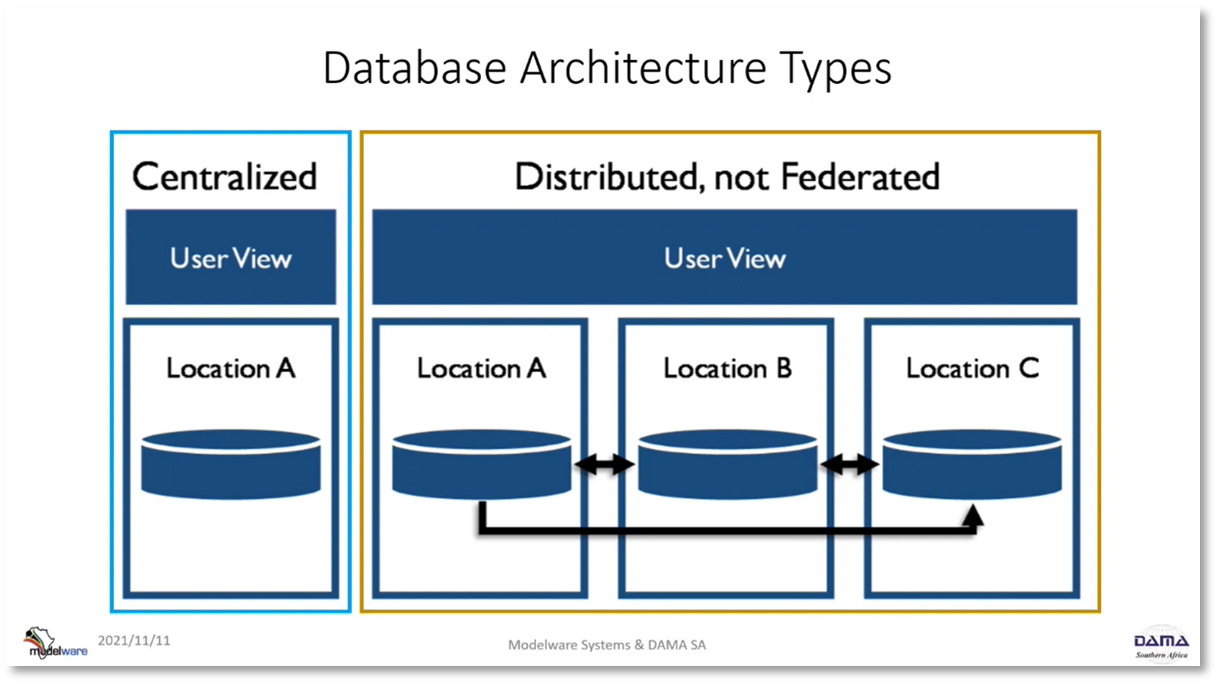 Database Architecture Types

Centralized

User View

Location A

Distributed, not Federated

User View

Location A

Location B

Location C

modelware

2021/11/11

Modelware Systems & DAMA SA

DAMA
Southern Africa